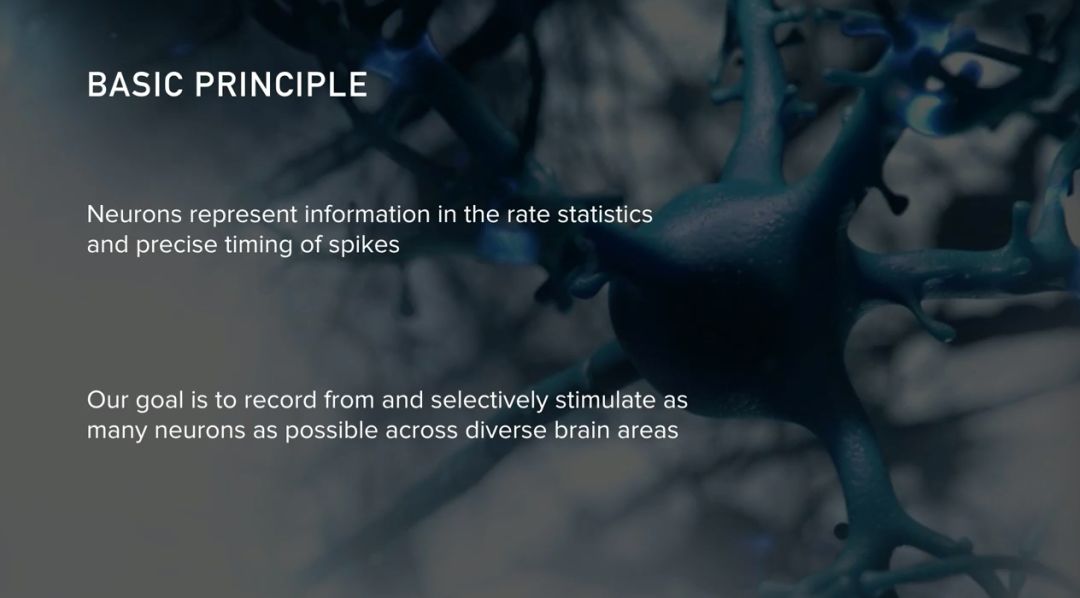 BASIC PRINCIPLE

Neurons represent information in the rate statistics and precise timing of spikes

Our goal is to record from and selectively stimulate as many neurons as possible across diverse brain areas